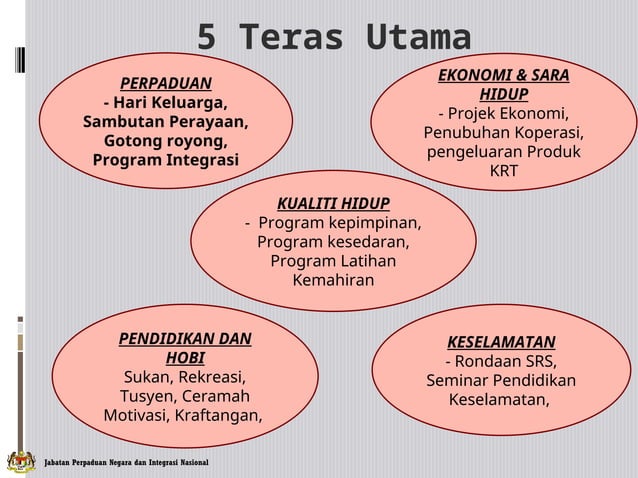 5 Teras Utama

PERPADUAN
- Hari Keluarga, Sambutan Perayaan, Gotong royong, Program Integrasi

EKONOMI & SARA HIDUP
- Projek Ekonomi, Penubuhan Koperasi, pengeluaran Produk KRT

KUALITI HIDUP
- Program kepimpinan, Program kesedaran, Program Latihan Kemahiran

PENDIDIKAN DAN HOBI
Sukan, Rekreasi, Tusyen, Ceramah Motivasi, Kraftangan,

KESELAMATAN
- Rondaan SRS, Seminar Pendidikan Keselamatan,

Jabatan Perpaduan Negara dan Integrasi Nasional